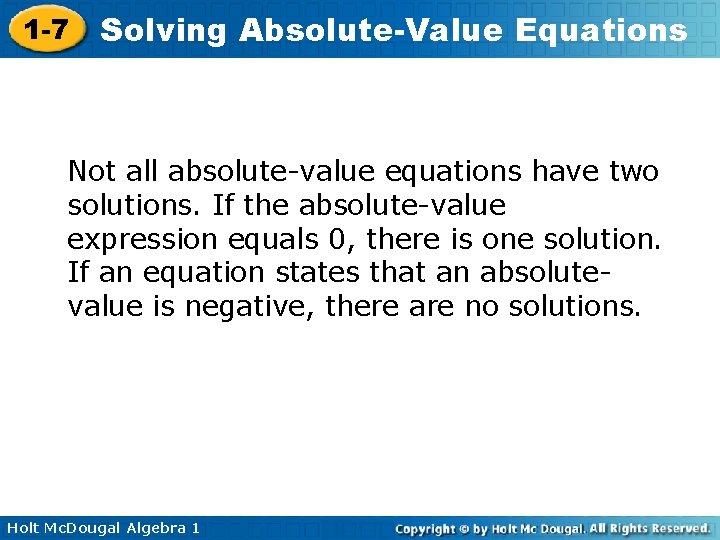 1-7 Solving Absolute-Value Equations

Not all absolute-value equations have two solutions. If the absolute-value expression equals 0, there is one solution. If an equation states that an absolute-value is negative, there are no solutions.

Holt McDougal Algebra 1

Copyright © by Holt Mc Dougal. All Rights Reserved.